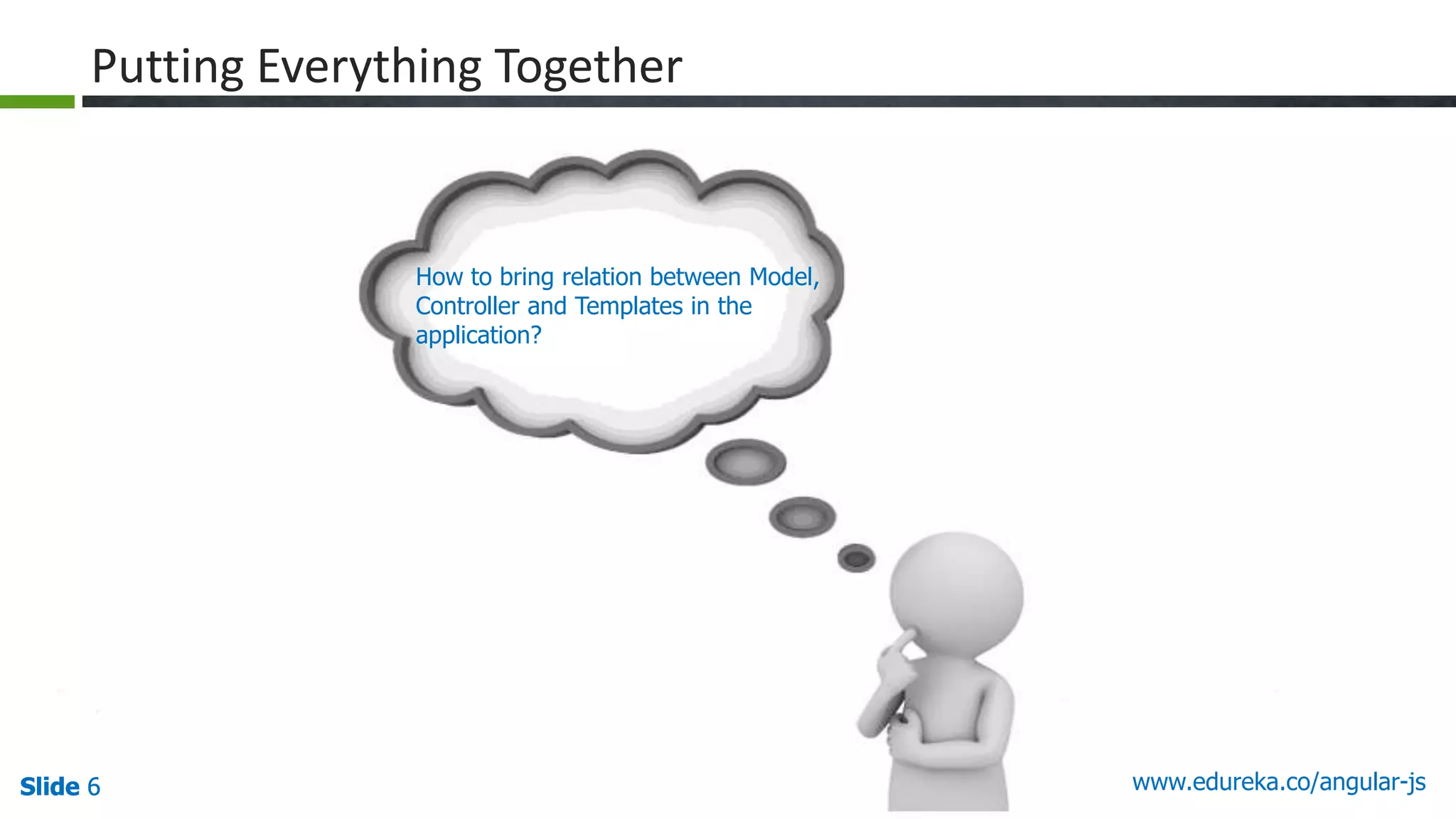 Putting Everything Together

How to bring relation between Model, Controller and Templates in the application?

Slide 6

www.edureka.co/angular-js